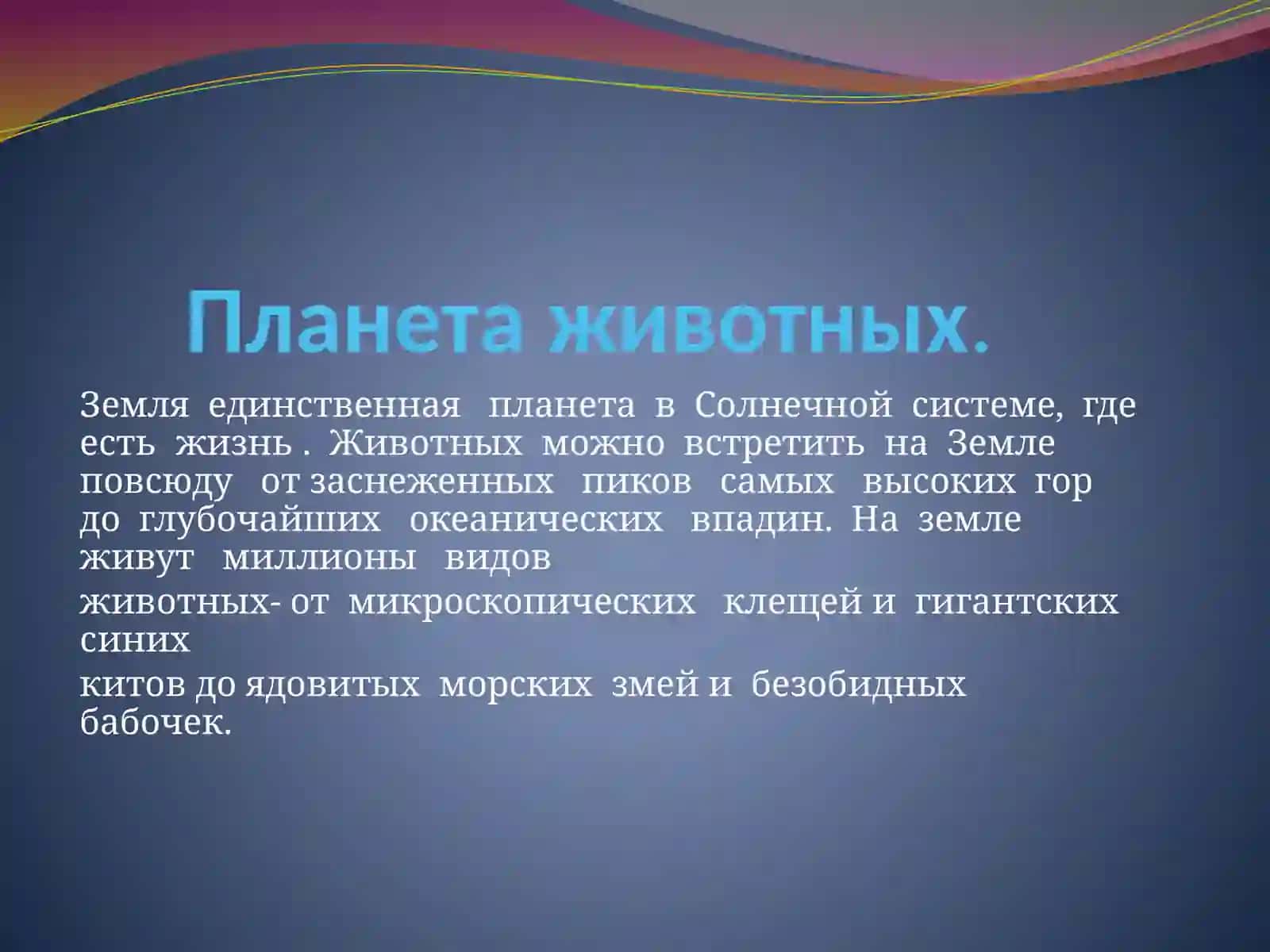 Планета животных.

Земля единственная планета в Солнечной системе, где есть жизнь . Животных можно встретить на Земле повсюду от заснеженных пиков самых высоких гор до глубочайших океанических впадин. На земле живут миллионы видов

животных- от микроскопических клещей и гигантских синих

китов до ядовитых морских змей и безобидных бабочек.